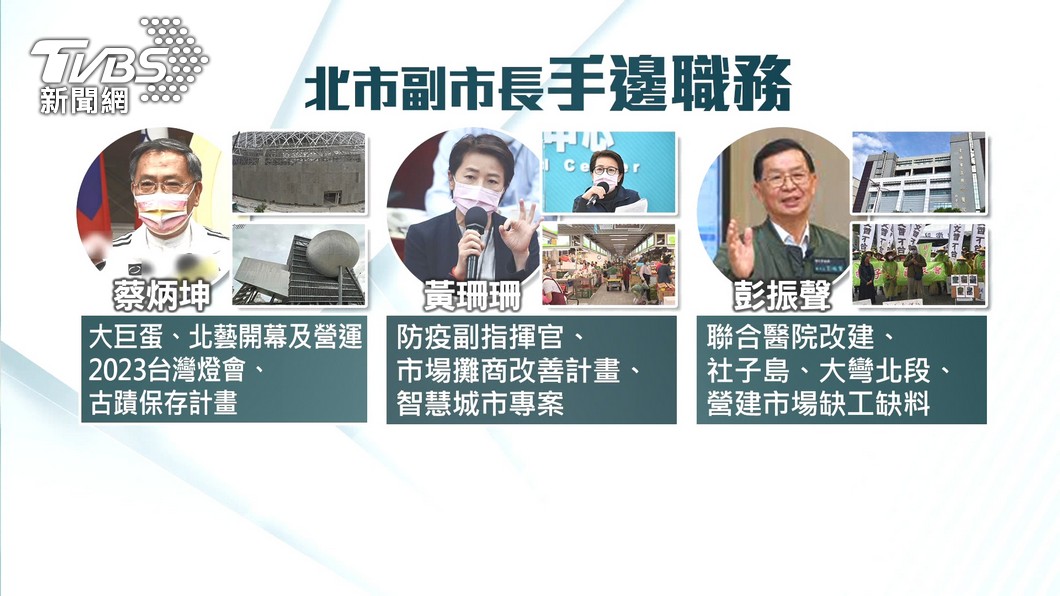 TVBS
新聞網

北市副市長手邊職務

蔡炳坤

大巨蛋、北藝開幕及營運
2023台灣燈會、
古蹟保存計畫

黃珊珊

防疫副指揮官、
市場攤商改善計畫、
智慧城市專案

彭振聲

聯合醫院改建、
社子島、大彎北段、
營建市場缺工缺料